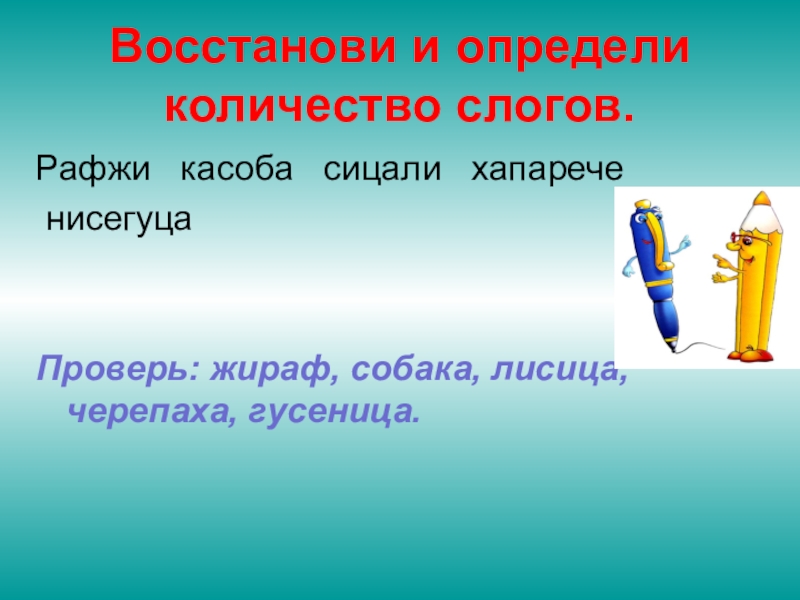 Восстанови и определи количество слогов.

Рафжи касоба сицали хапарече нисегуца

Проверь: жираф, собака, лисица, черепаха, гусеница.